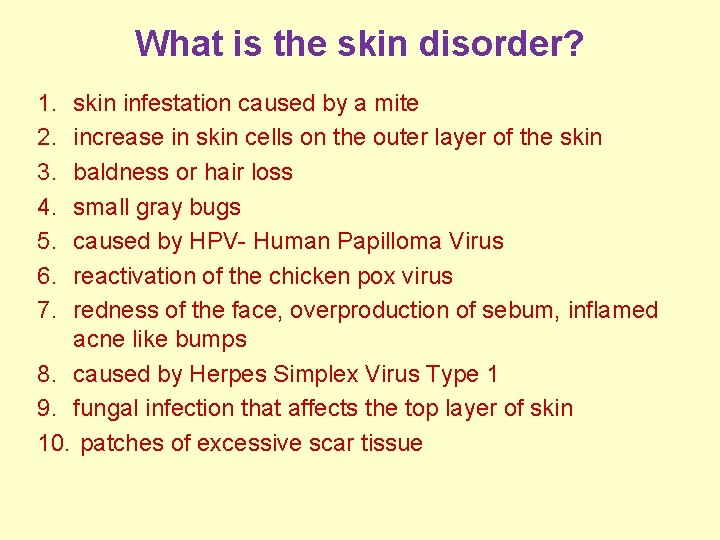 What is the skin disorder?

1. skin infestation caused by a mite
2. increase in skin cells on the outer layer of the skin
3. baldness or hair loss
4. small gray bugs
5. caused by HPV- Human Papilloma Virus
6. reactivation of the chicken pox virus
7. redness of the face, overproduction of sebum, inflamed acne like bumps
8. caused by Herpes Simplex Virus Type 1
9. fungal infection that affects the top layer of skin
10. patches of excessive scar tissue